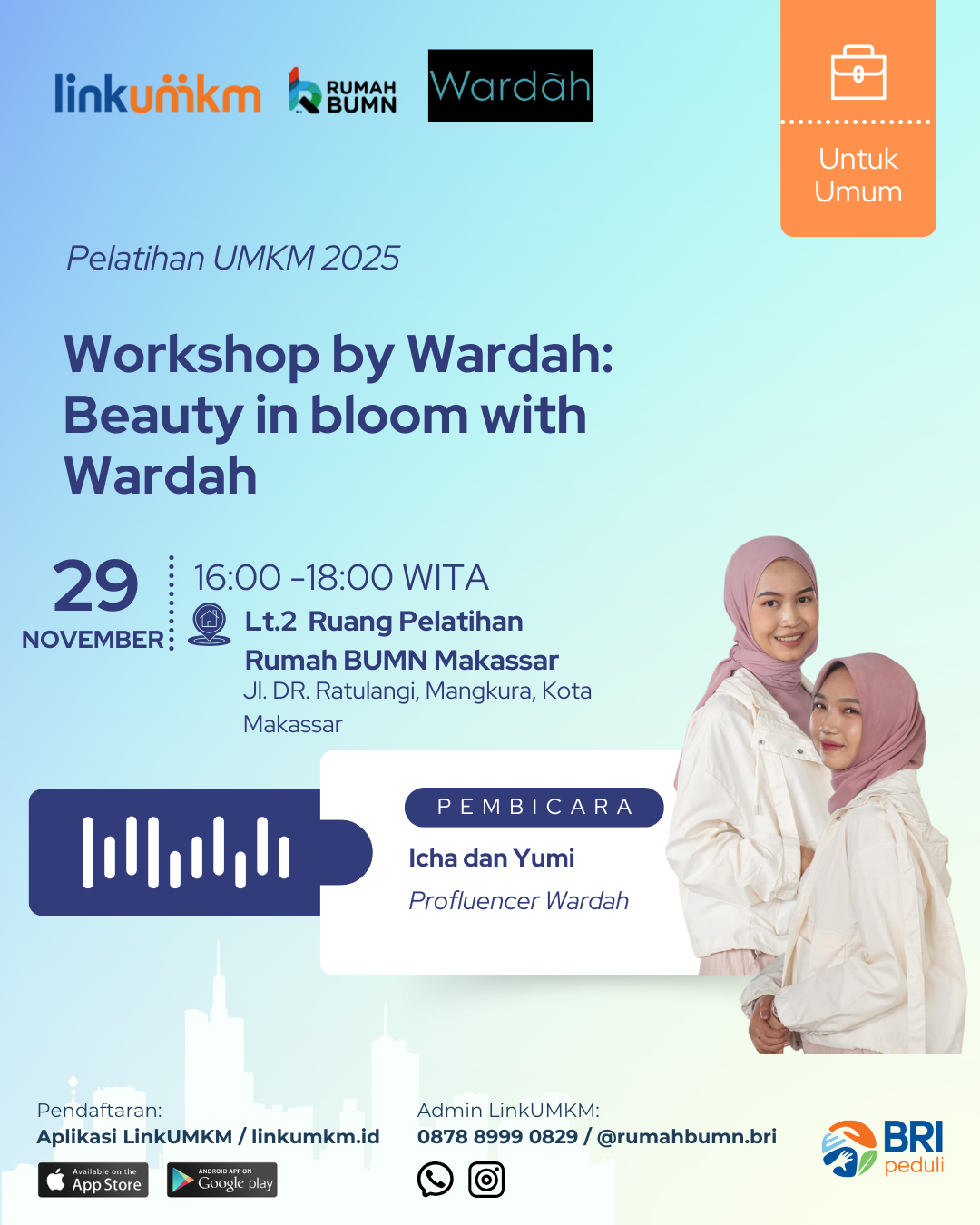 linkumkm RUMAH BUMN Wardah

Untuk Umum

Pelatihan UMKM 2025

Workshop by Wardah: Beauty in bloom with Wardah

29 NOVEMBER

16:00 -18:00 WITA

Lt.2 Ruang Pelatihan Rumah BUMN Makassar

Jl. DR. Ratulangi, Mangkura, Kota Makassar

PEMBICARA

Icha dan Yumi

Profluencer Wardah

Pendaftaran:
Aplikasi LinkUMKM / linkumkm.id

Available on the App Store

ANDROID APP ON Google play

Admin LinkUMKM:
0878 8999 0829 / @rumahbumn.bri

BRI peduli